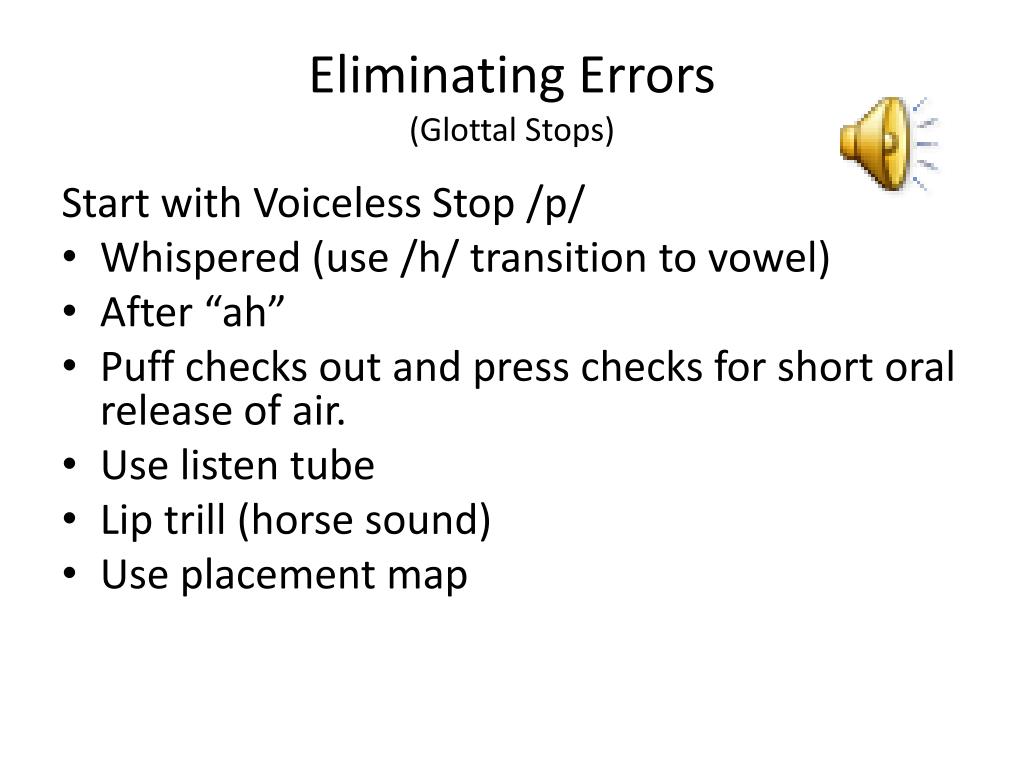 Eliminating Errors
(Glottal Stops)

Start with Voiceless Stop /p/
• Whispered (use /h/ transition to vowel)
• After “ah”
• Puff checks out and press checks for short oral release of air.
• Use listen tube
• Lip trill (horse sound)
• Use placement map